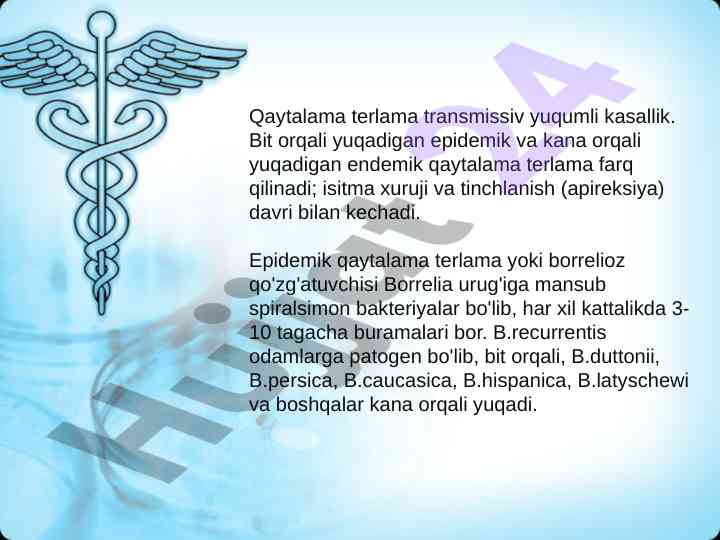 Qaytalama terlama transmissiv yuqumli kasallik. Bit orqali yuqadigan epidemik va kana orqali yuqadigan endemik qaytalama terlama farq qilinadi; isitma xuruji va tinchlanish (apireksiya) davri bilan kechadi.

Epidemik qaytalama terlama yoki borrelioz qo'zg'atuvchisi Borrelia urug'iga mansub spiralsimon bakteriyalar bo'lib, har xil kattalikda 3-10 tagacha buramalari bor. B.recurrentis odamlarga patogen bo'lib, bit orqali, B.duttonii, B.persica, B.caucasica, B.hispanica, B.latyschewi va boshqalar kana orqali yuqadi.

Hujjat 24